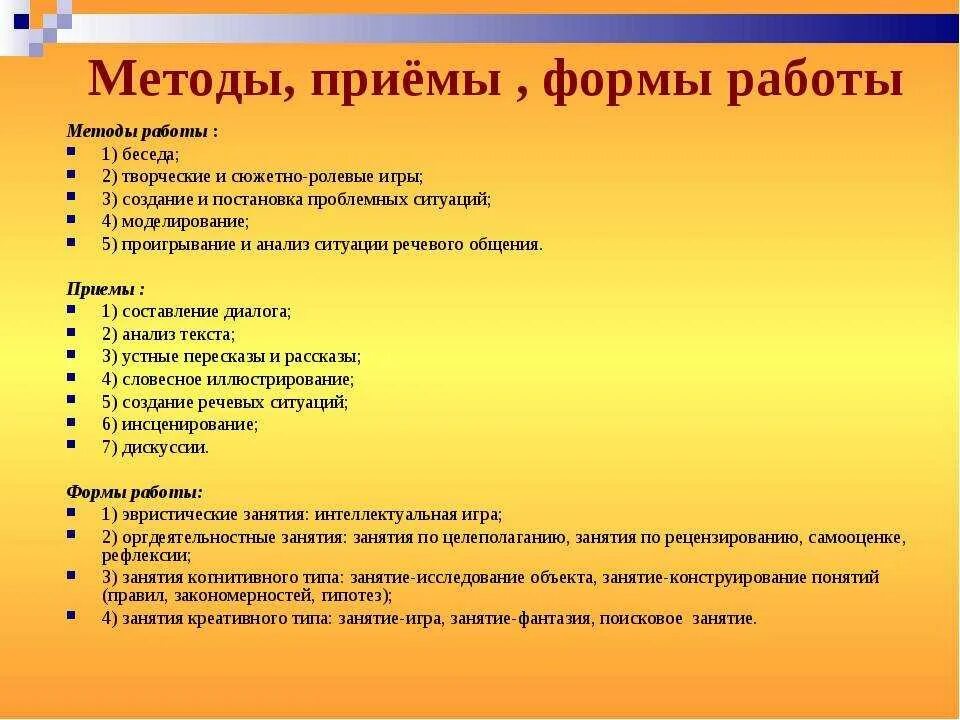 Методы, приёмы , формы работы

Методы работы :
1) беседа;
2) творческие и сюжетно-ролевые игры;
3) создание и постановка проблемных ситуаций;
4) моделирование;
5) проигрывание и анализ ситуации речевого общения.

Приемы :
1) составление диалога;
2) анализ текста;
3) устные пересказы и рассказы;
4) словесное иллюстрирование;
5) создание речевых ситуаций;
6) инсценирование;
7) дискуссии.

Формы работы:
1) эвристические занятия: интеллектуальная игра;
2) оргдеятельностные занятия: занятия по целеполаганию, занятия по рецензированию, самооценке, рефлексии;
3) занятия когнитивного типа: занятие-исследование объекта, занятие-конструирование понятий (правил, закономерностей, гипотез);
4) занятия креативного типа: занятие-игра, занятие-фантазия, поисковое занятие.